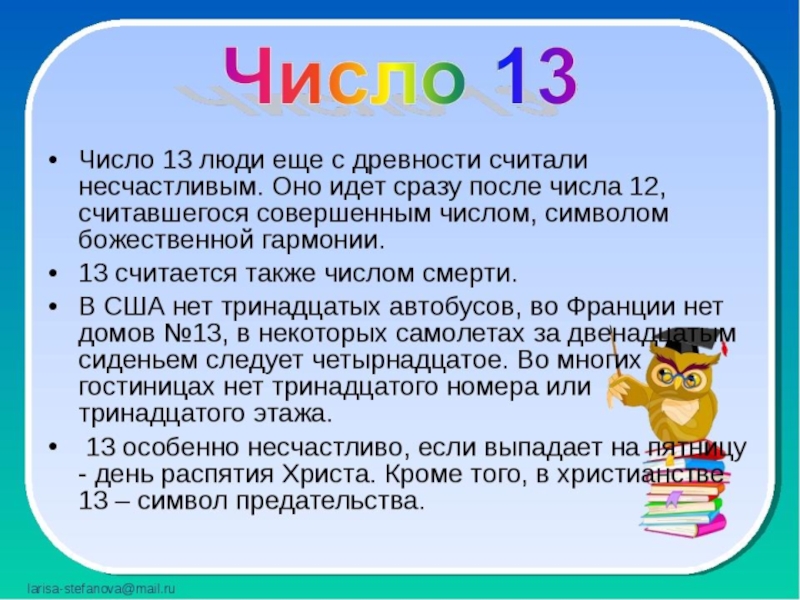 Число 13

• Число 13 люди еще с древности считали несчастливым. Оно идет сразу после числа 12, считавшегося совершенным числом, символом божественной гармонии.
• 13 считается также числом смерти.
• В США нет тринадцатых автобусов, во Франции нет домов №13, в некоторых самолетах за двенадцатым сиденьем следует четырнадцатое. Во многих гостиницах нет тринадцатого номера или тринадцатого этажа.
• 13 особенно несчастливо, если выпадает на пятницу - день распятия Христа. Кроме того, в христианстве 13 – символ предательства.

larisa-stefanova@mail.ru